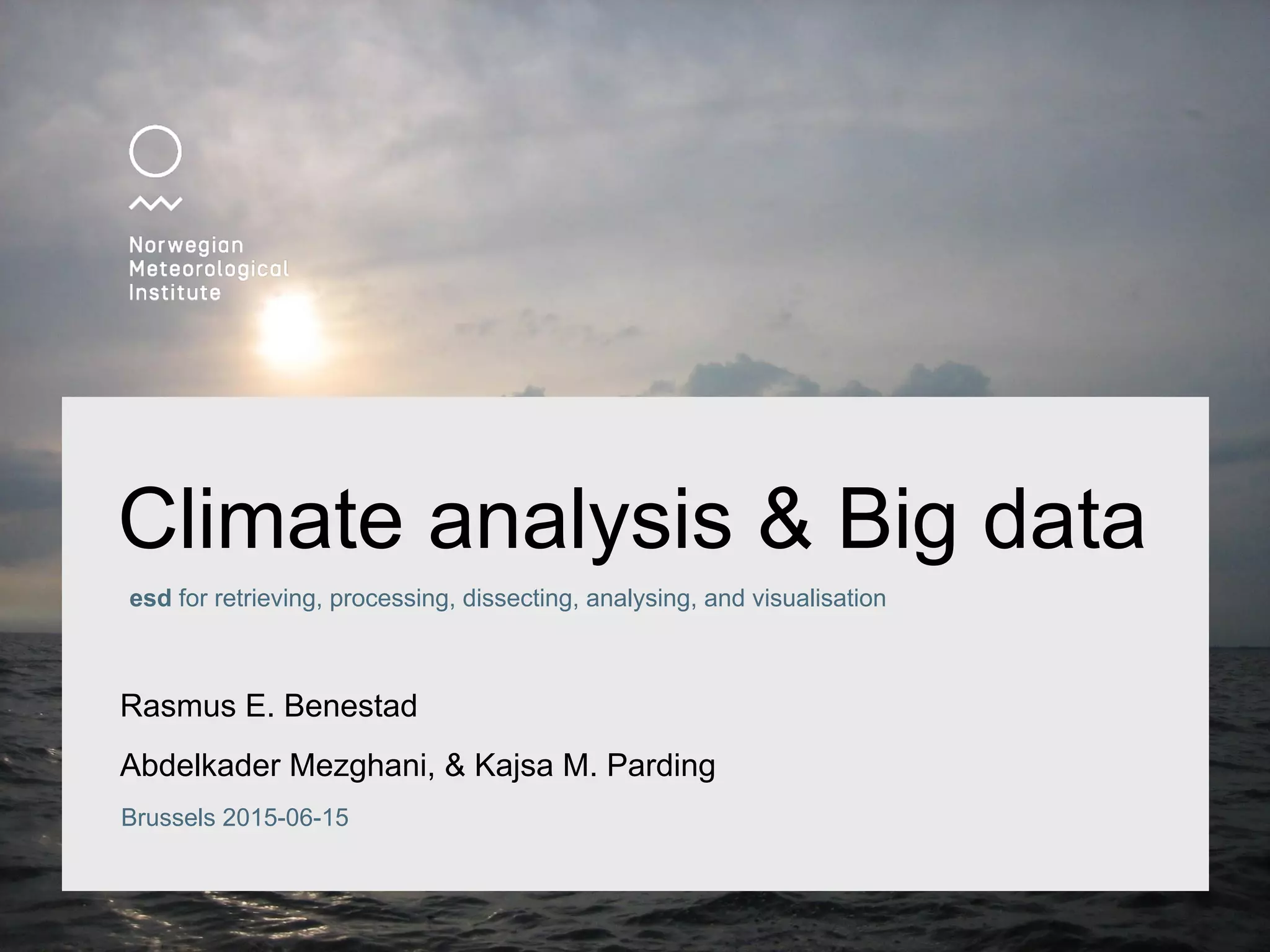 Norwegian Meteorological Institute

Climate analysis & Big data

esd for retrieving, processing, dissecting, analysing, and visualisation

Rasmus E. Benestad

Abdelkader Mezghani, & Kajsa M. Parding

Brussels 2015-06-15